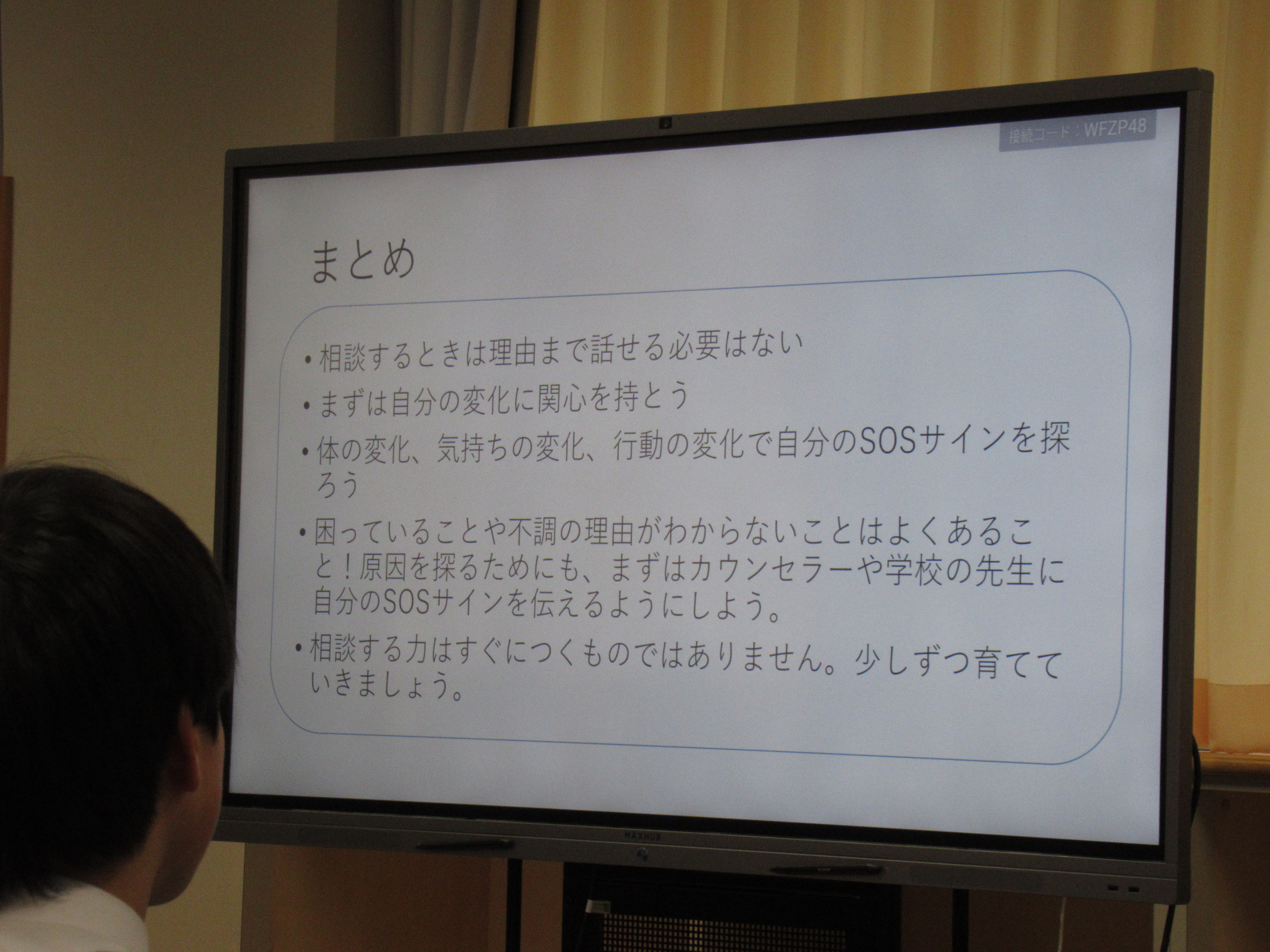 接続コード：WFZP48

まとめ

• 相談するときは理由まで話せる必要はない

• まずは自分の変化に関心を持とう

• 体の変化、気持ちの変化、行動の変化で自分のSOSサインを探ろう

• 困っていることや不調の理由がわからないことはよくあること！原因を探るためにも、まずはカウンセラーや学校の先生に自分のSOSサインを伝えるようにしよう。

• 相談する力はすぐにつくものではありません。少しずつ育てていきましょう。

MAXHUB